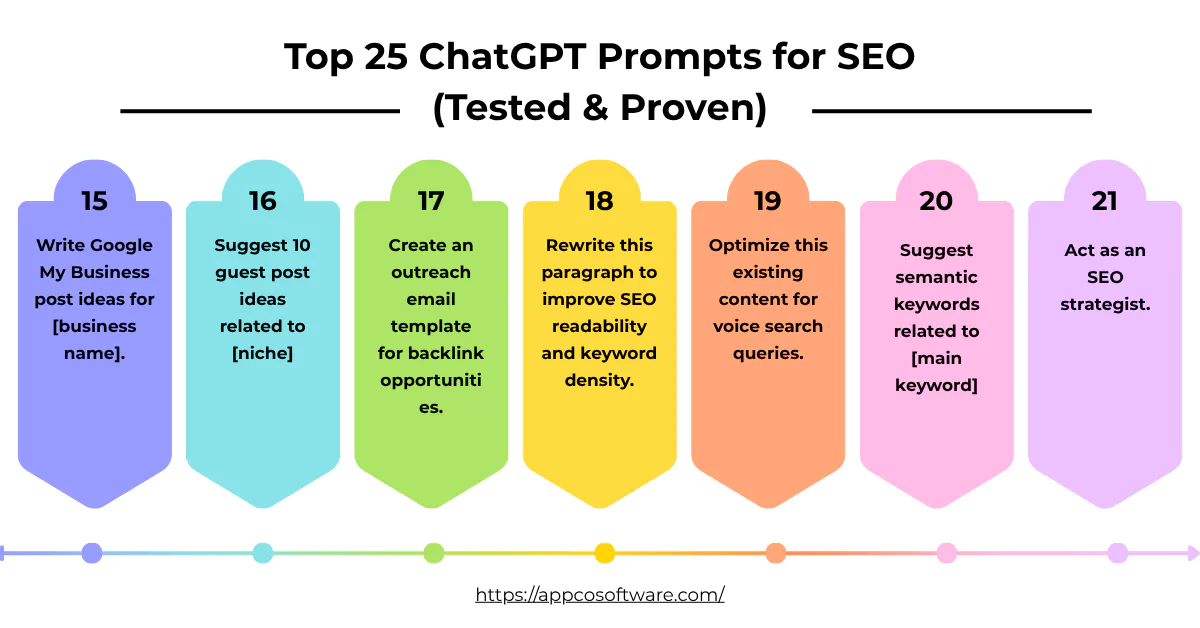 Top 25 ChatGPT Prompts for SEO
(Tested & Proven)

15
Write Google My Business post ideas for [business name].

16
Suggest 10 guest post ideas related to [niche]

17
Create an outreach email template for backlink opportunities.

18
Rewrite this paragraph to improve SEO readability and keyword density.

19
Optimize this existing content for voice search queries.

20
Suggest semantic keywords related to [main keyword]

21
Act as an SEO strategist.

https://appcosoftware.com/